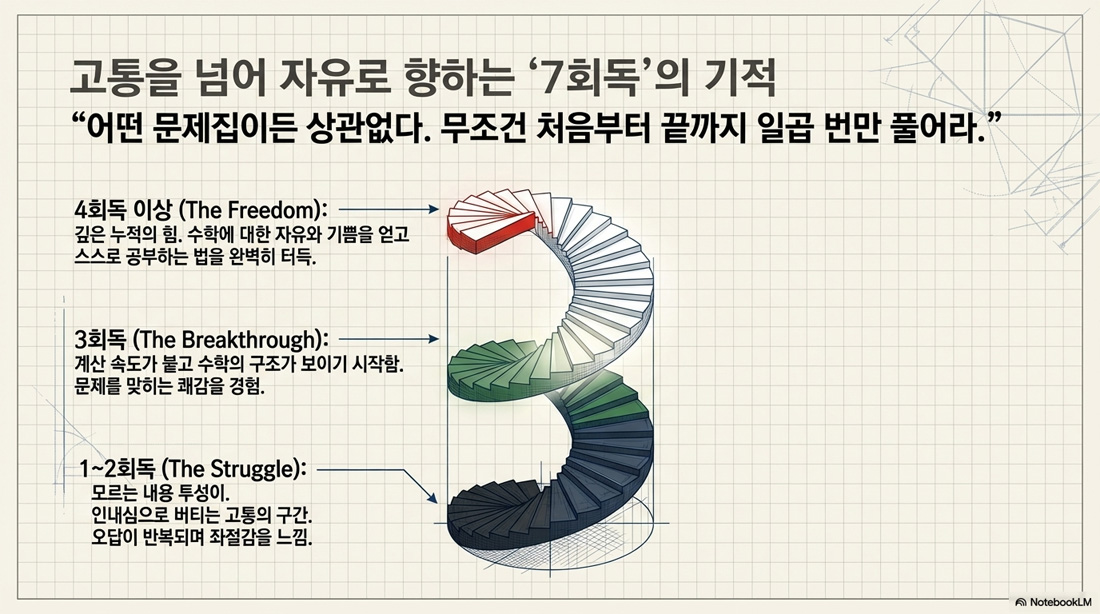 고통을 넘어 자유로 향하는 ‘7회독’의 기적

“어떤 문제집이든 상관없다. 무조건 처음부터 끝까지 일곱 번만 풀어라.”

4회독 이상 (The Freedom):
깊은 누적의 힘. 수학에 대한 자유와 기쁨을 얻고 스스로 공부하는 법을 완벽히 터득.

3회독 (The Breakthrough):
계산 속도가 붙고 수학의 구조가 보이기 시작함. 문제를 맞히는 쾌감을 경험.

1~2회독 (The Struggle):
모르는 내용 투성이.
인내심으로 버티는 고통의 구간.
오답이 반복되며 좌절감을 느낌.

NotebookLM